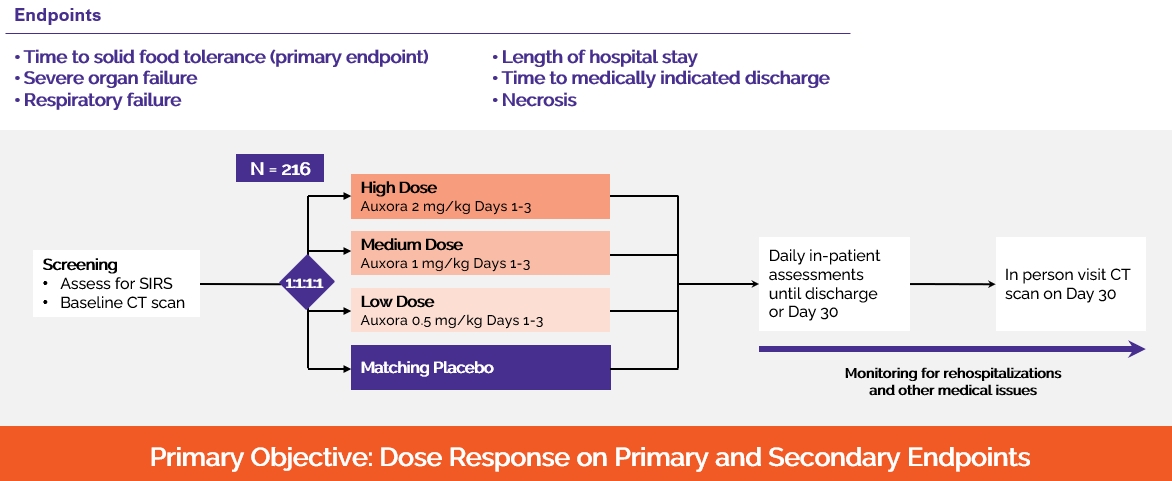 Endpoints

• Time to solid food tolerance (primary endpoint)
• Severe organ failure
• Respiratory failure

• Length of hospital stay
• Time to medically indicated discharge
• Necrosis

N = 216

Screening
• Assess for SIRS
• Baseline CT scan

1:1:1:1

High Dose
Auxora 2 mg/kg Days 1-3

Medium Dose
Auxora 1 mg/kg Days 1-3

Low Dose
Auxora 0.5 mg/kg Days 1-3

Matching Placebo

Daily in-patient assessments until discharge or Day 30

In person visit CT scan on Day 30

Monitoring for rehospitalizations and other medical issues

Primary Objective: Dose Response on Primary and Secondary Endpoints